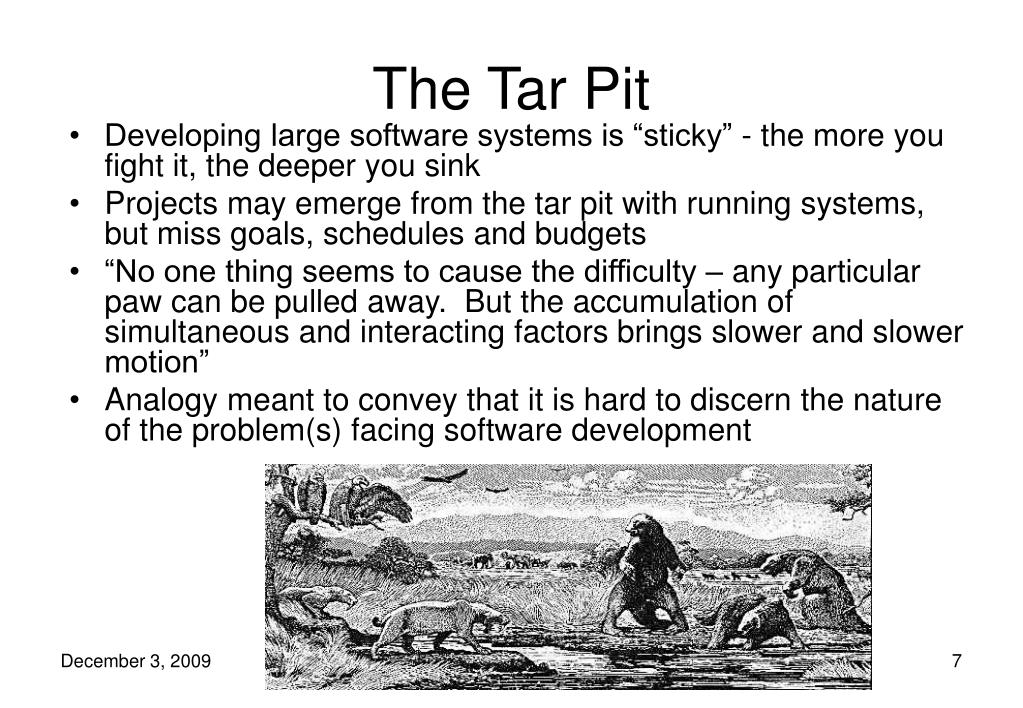 The Tar Pit

• Developing large software systems is “sticky” - the more you fight it, the deeper you sink
• Projects may emerge from the tar pit with running systems, but miss goals, schedules and budgets
• “No one thing seems to cause the difficulty – any particular paw can be pulled away. But the accumulation of simultaneous and interacting factors brings slower and slower motion”
• Analogy meant to convey that it is hard to discern the nature of the problem(s) facing software development

December 3, 2009

7